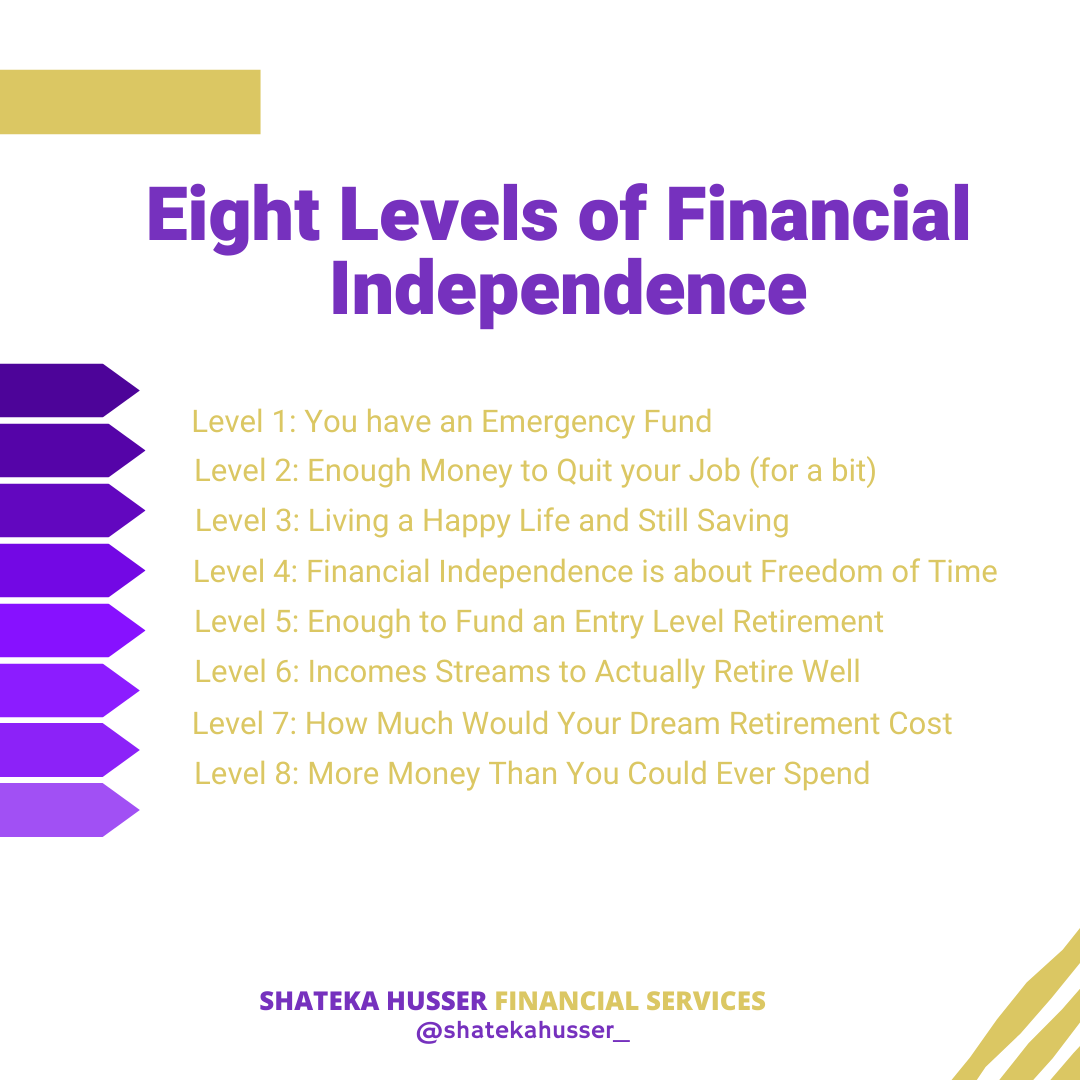 Eight Levels of Financial Independence

Level 1: You have an Emergency Fund
Level 2: Enough Money to Quit your Job (for a bit)
Level 3: Living a Happy Life and Still Saving
Level 4: Financial Independence is about Freedom of Time
Level 5: Enough to Fund an Entry Level Retirement
Level 6: Incomes Streams to Actually Retire Well
Level 7: How Much Would Your Dream Retirement Cost
Level 8: More Money Than You Could Ever Spend

SHATEKA HUSSER FINANCIAL SERVICES
@shatekahusser_